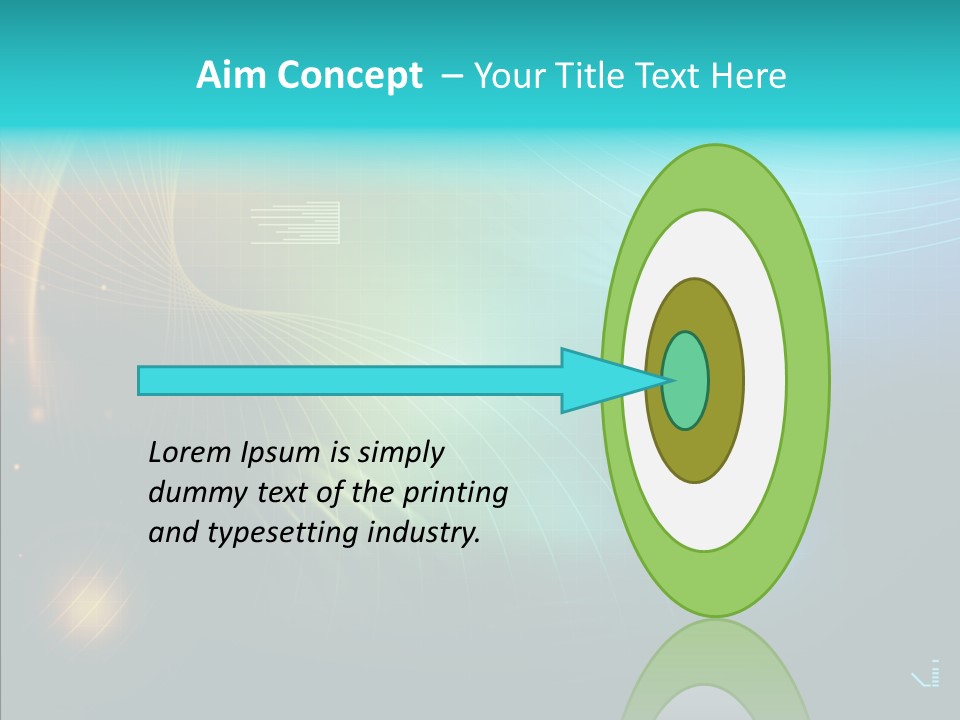 Aim Concept – Your Title Text Here

Lorem Ipsum is simply dummy text of the printing and typesetting industry.